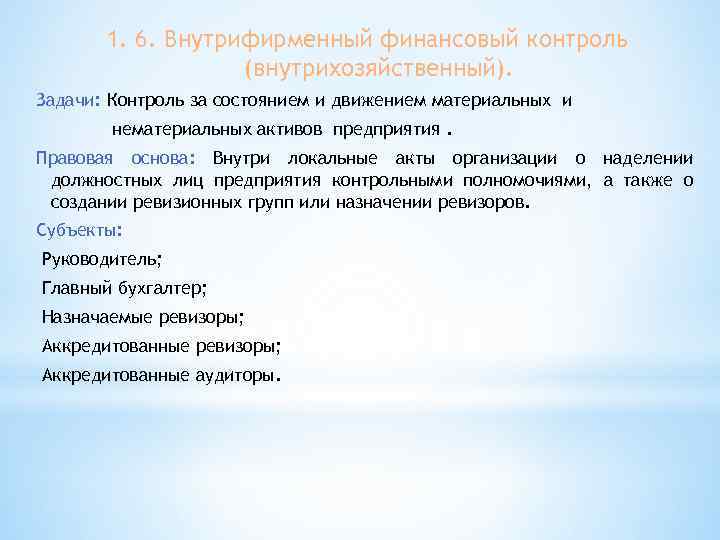 1. 6. Внутрифирменный финансовый контроль (внутрихозяйственный).

Задачи: Контроль за состоянием и движением материальных и нематериальных активов предприятия .

Правовая основа: Внутри локальные акты организации о наделении должностных лиц предприятия контрольными полномочиями, а также о создании ревизионных групп или назначении ревизоров.

Субъекты:

Руководитель;

Главный бухгалтер;

Назначаемые ревизоры;

Аккредитованные ревизоры;

Аккредитованные аудиторы.